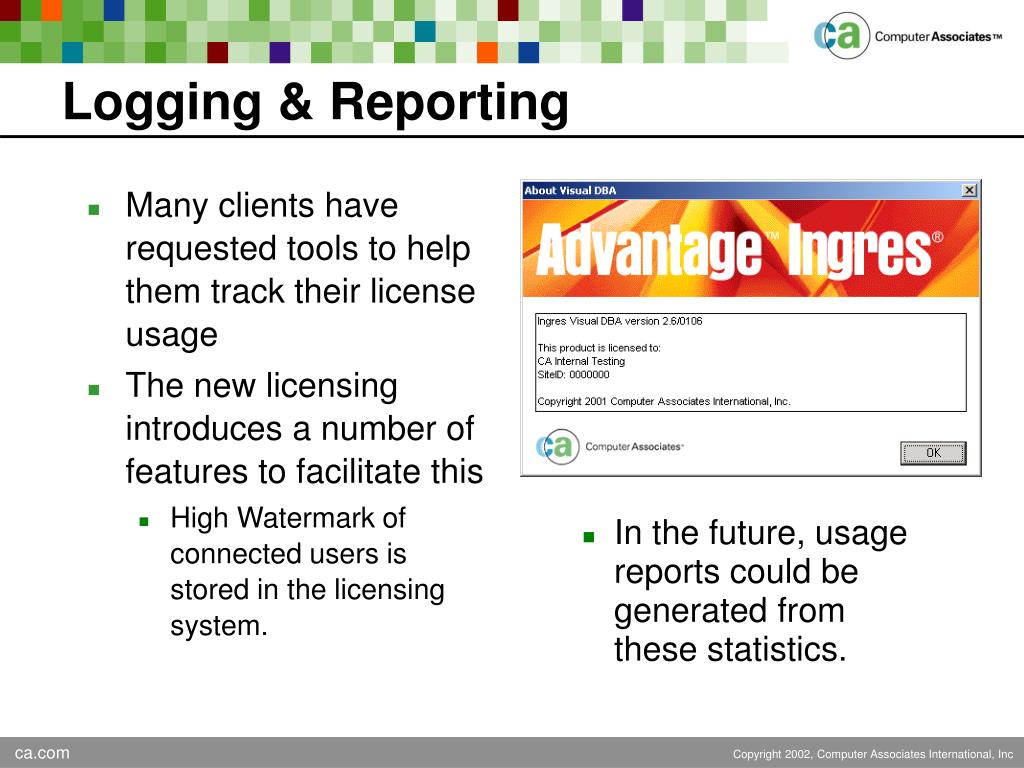 ca Computer Associates™

Logging & Reporting

- Many clients have requested tools to help them track their license usage
- The new licensing introduces a number of features to facilitate this
  - High Watermark of connected users is stored in the licensing system.

About Visual DBA

Advantage™ Ingres®

Ingres Visual DBA version 2.6/0106

This product is licensed to:
CA Internal Testing
SiteID: 0000000

Copyright 2001 Computer Associates International, Inc.

ca Computer Associates™

OK

- In the future, usage reports could be generated from these statistics.

ca.com

Copyright 2002, Computer Associates International, Inc